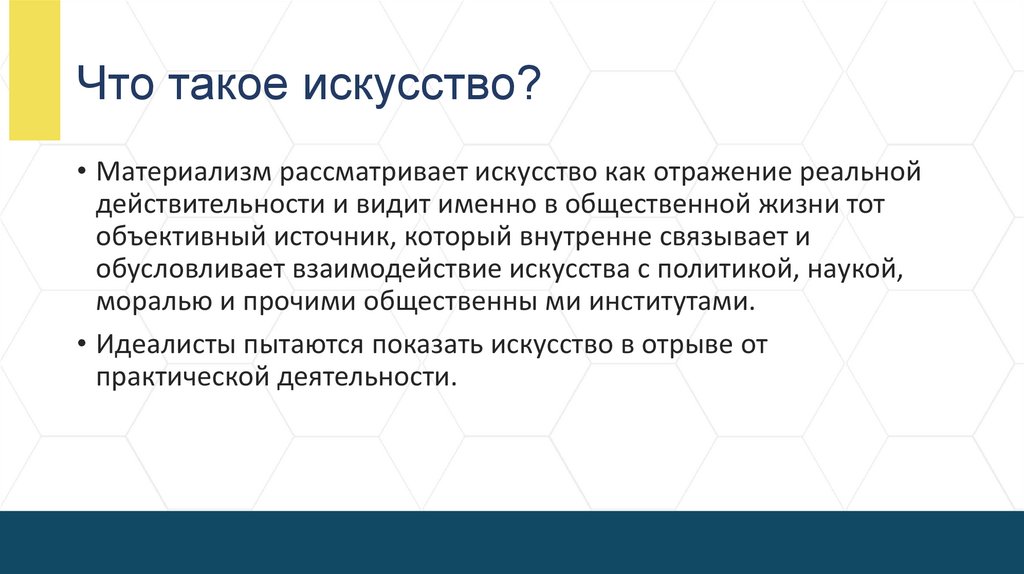 Что такое искусство?

• Материализм рассматривает искусство как отражение реальной действительности и видит именно в общественной жизни тот объективный источник, который внутренне связывает и обусловливает взаимодействие искусства с политикой, наукой, моралью и прочими общественны ми институтами.

• Идеалисты пытаются показать искусство в отрыве от практической деятельности.